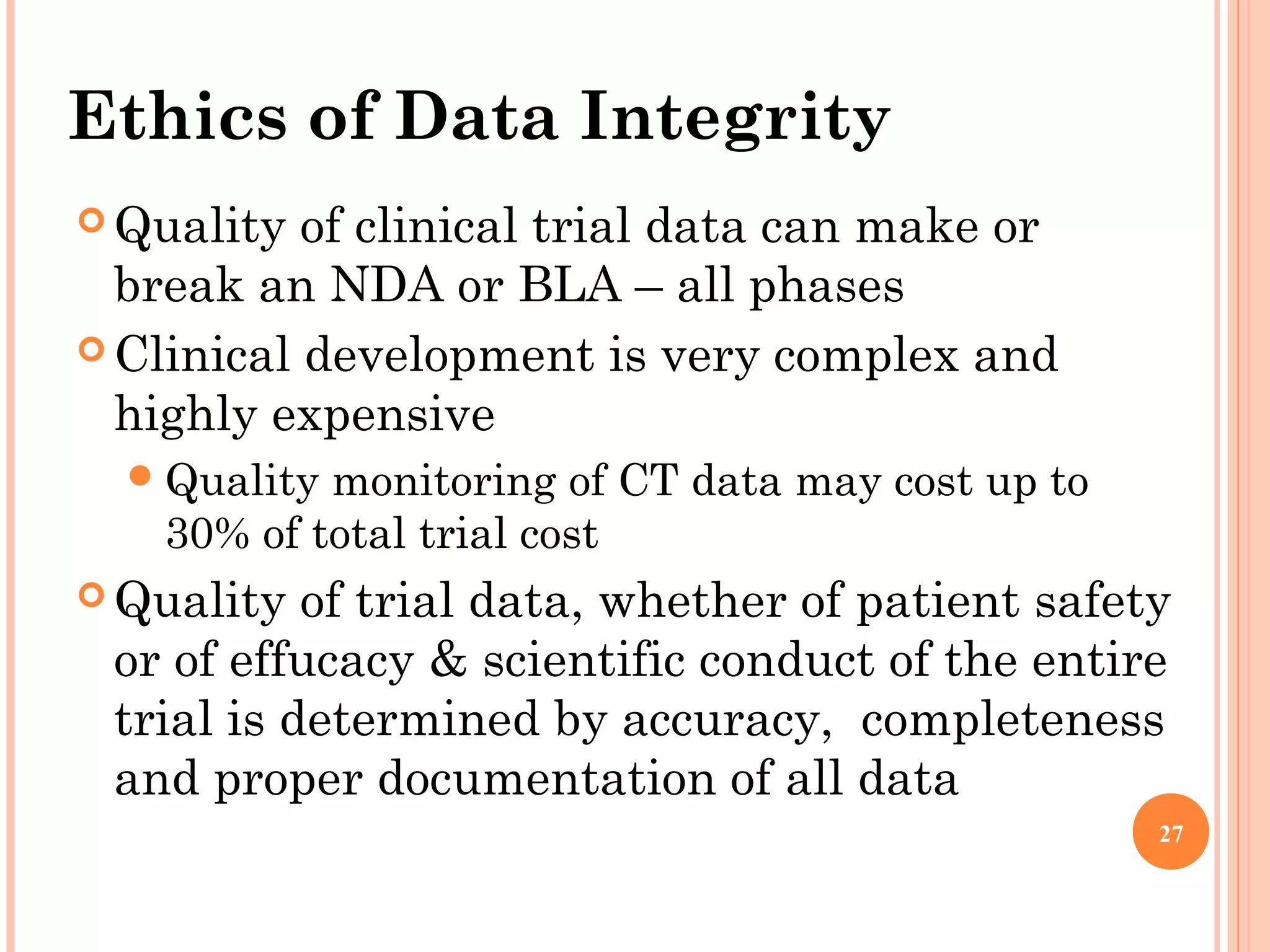 Ethics of Data Integrity

Quality of clinical trial data can make or break an NDA or BLA – all phases

Clinical development is very complex and highly expensive

Quality monitoring of CT data may cost up to 30% of total trial cost

Quality of trial data, whether of patient safety or of effucacy & scientific conduct of the entire trial is determined by accuracy, completeness and proper documentation of all data

27